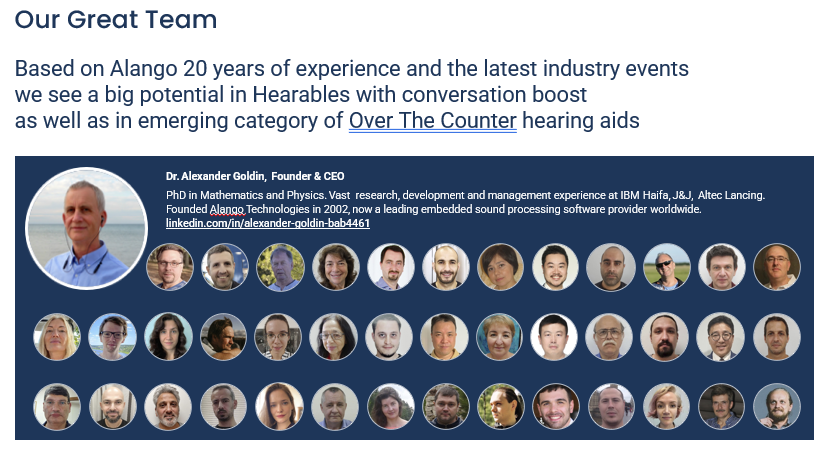 Our Great Team

Based on Alango 20 years of experience and the latest industry events we see a big potential in Hearables with conversation boost as well as in emerging category of Over The Counter hearing aids

Dr. Alexander Goldin, Founder & CEO

PhD in Mathematics and Physics. Vast research, development and management experience at IBM Haifa, J&J, Altec Lancing. Founded Alango Technologies in 2002, now a leading embedded sound processing software provider worldwide.
linkedin.com/in/alexander-goldin-bab4461